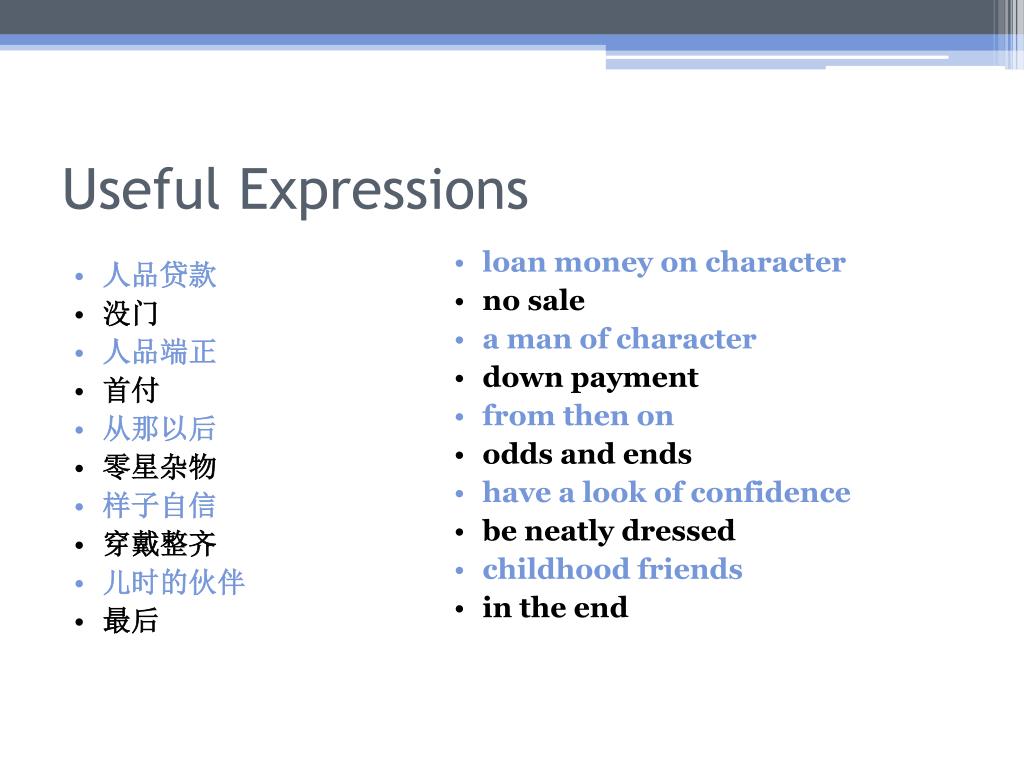 Useful Expressions

• 人品贷款
• 没门
• 人品端正
• 首付
• 从那以后
• 零星杂物
• 样子自信
• 穿戴整齐
• 儿时的伙伴
• 最后

• loan money on character
• no sale
• a man of character
• down payment
• from then on
• odds and ends
• have a look of confidence
• be neatly dressed
• childhood friends
• in the end